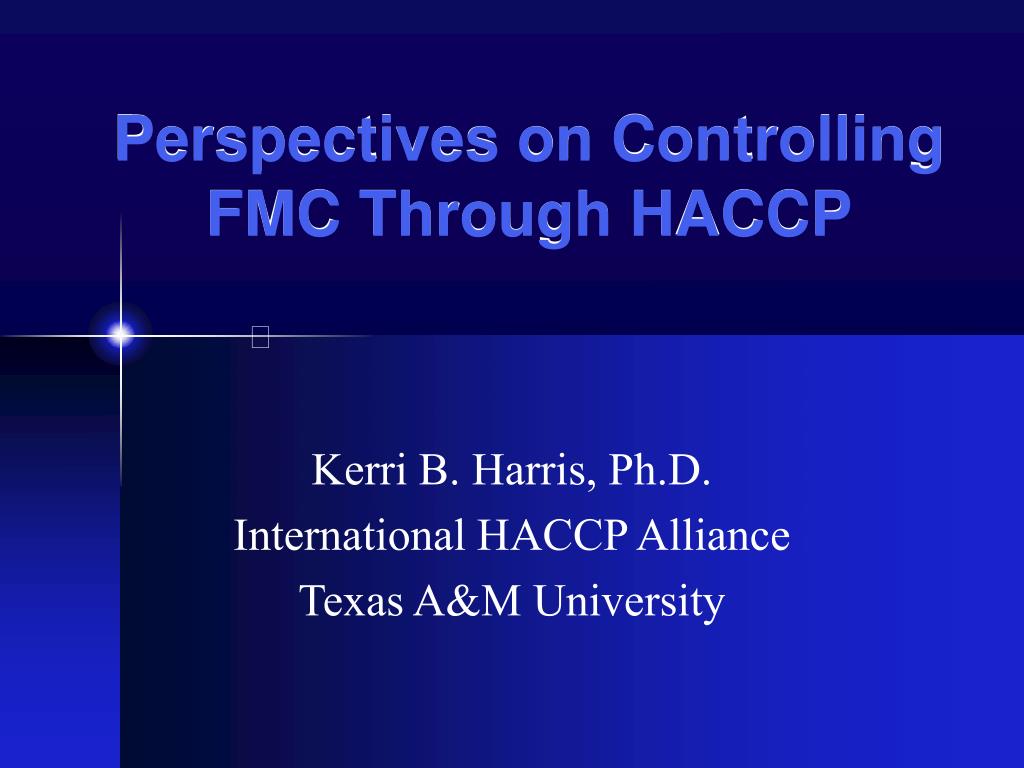 Perspectives on Controlling FMC Through HACCP

Kerri B. Harris, Ph.D.
International HACCP Alliance
Texas A&M University